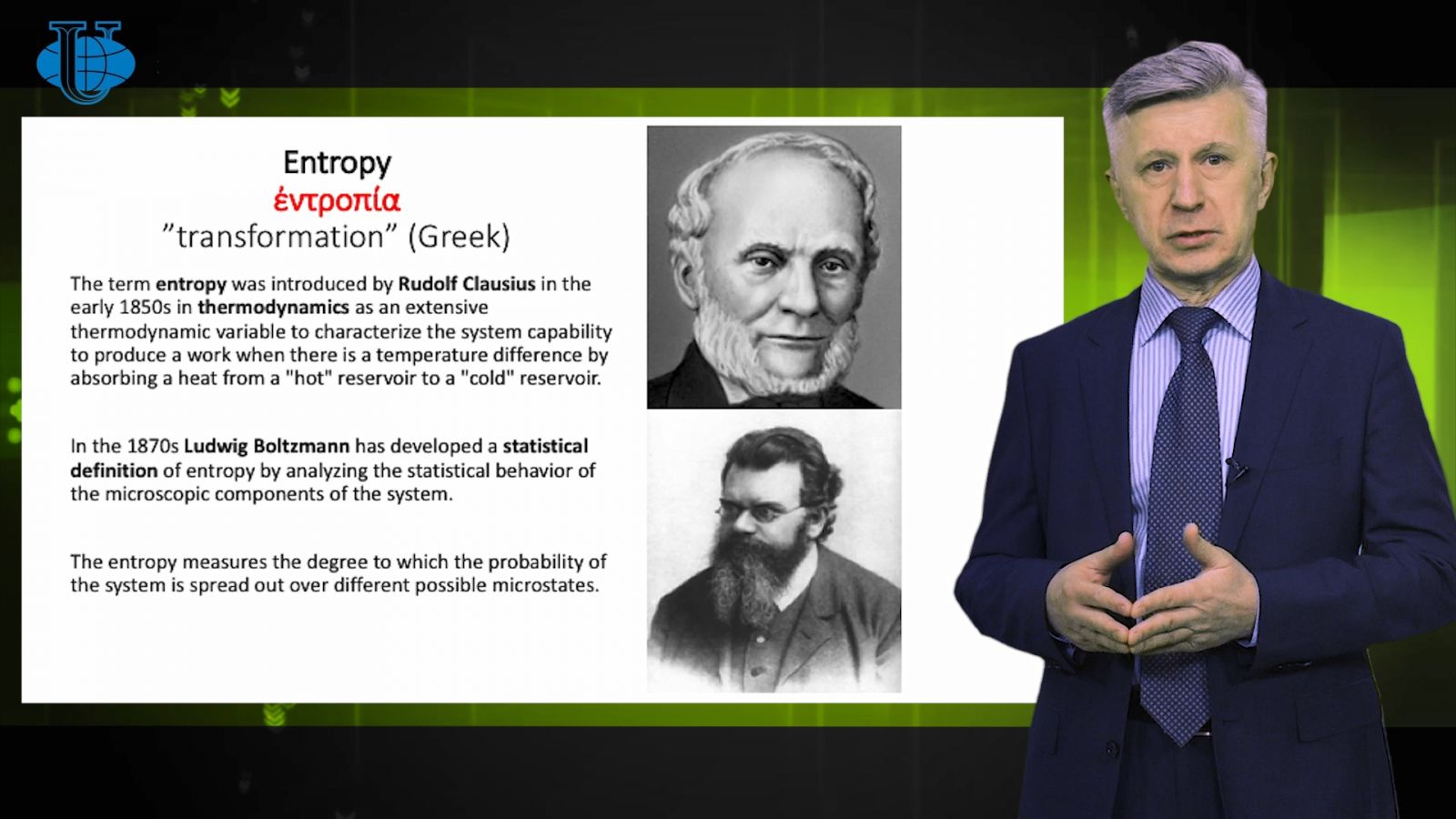 Entropy
ἐντροπία
”transformation” (Greek)

The term entropy was introduced by Rudolf Clausius in the early 1850s in thermodynamics as an extensive thermodynamic variable to characterize the system capability to produce a work when there is a temperature difference by absorbing a heat from a "hot" reservoir to a "cold" reservoir.

In the 1870s Ludwig Boltzmann has developed a statistical definition of entropy by analyzing the statistical behavior of the microscopic components of the system.

The entropy measures the degree to which the probability of the system is spread out over different possible microstates.